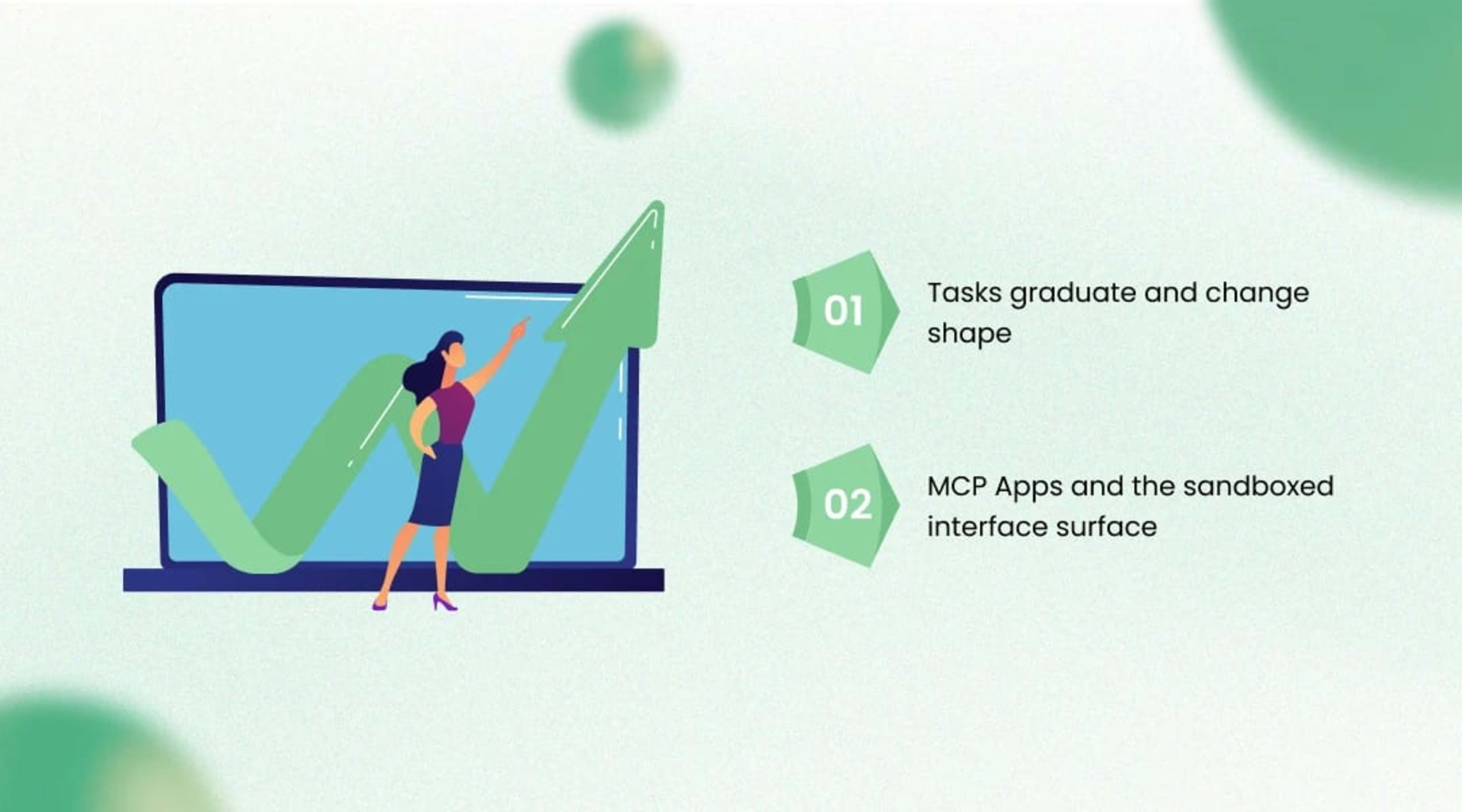 01

Tasks graduate and change shape

02

MCP Apps and the sandboxed interface surface